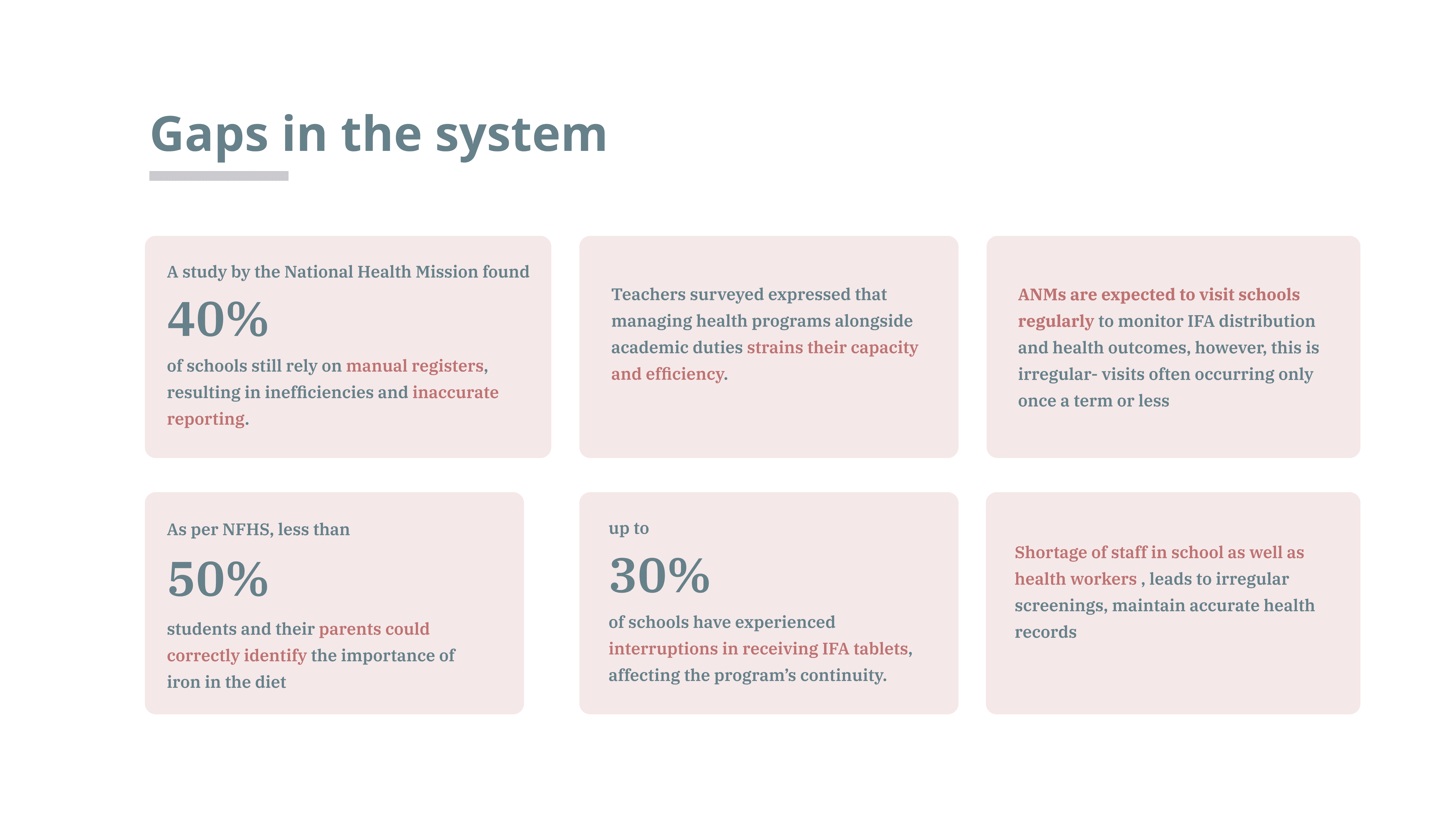 Gaps in the system

A study by the National Health Mission found

40%

of schools still rely on manual registers, resulting in inefficiencies and inaccurate reporting.

Teachers surveyed expressed that managing health programs alongside academic duties strains their capacity and efficiency.

ANMs are expected to visit schools regularly to monitor IFA distribution and health outcomes, however, this is irregular- visits often occurring only once a term or less

As per NFHS, less than

50%

students and their parents could correctly identify the importance of iron in the diet

up to

30%

of schools have experienced interruptions in receiving IFA tablets, affecting the program's continuity.

Shortage of staff in school as well as health workers , leads to irregular screenings, maintain accurate health records